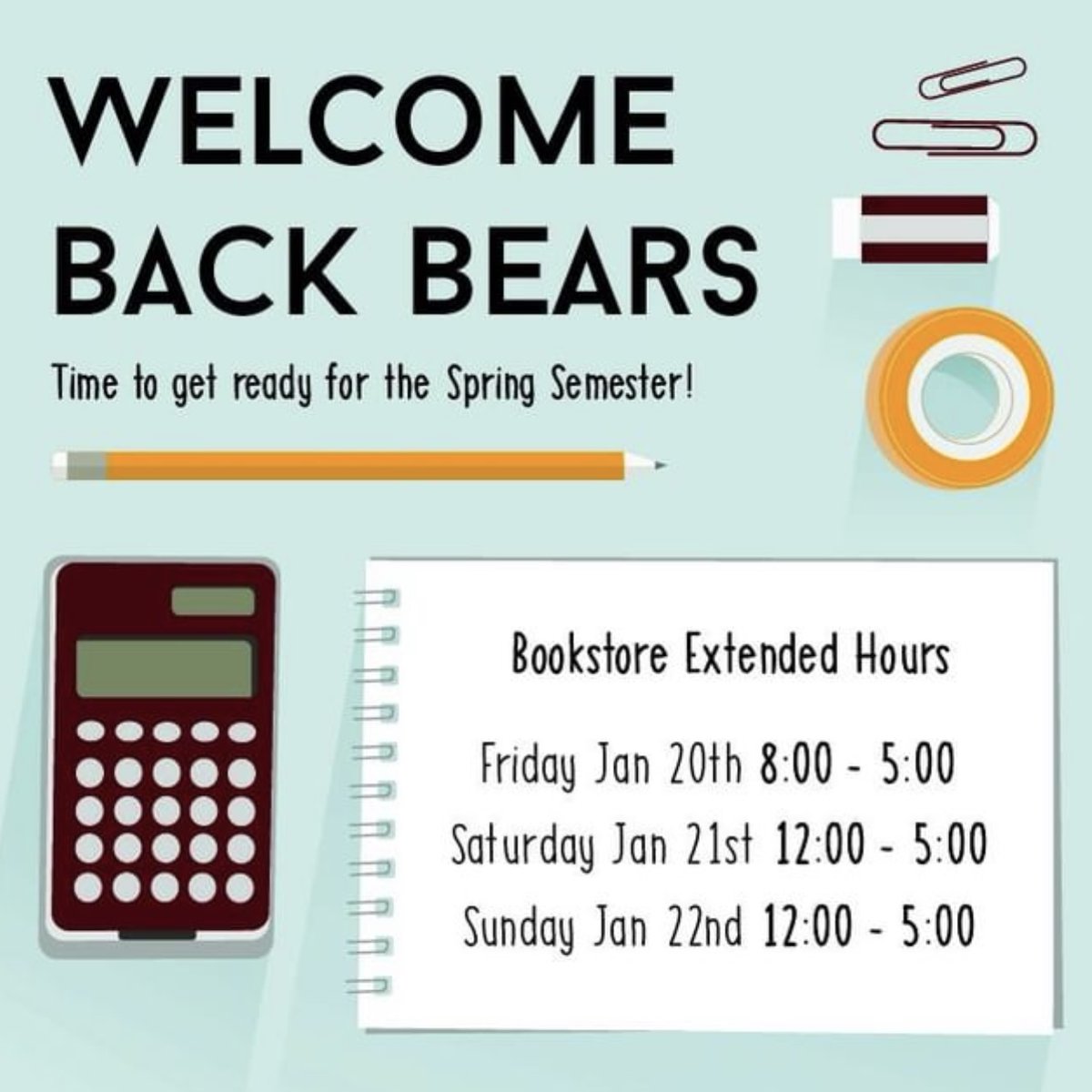 WELCOME
BACK BEARS

Time to get ready for the Spring Semester!

Bookstore Extended Hours

Friday Jan 20th 8:00 - 5:00
Saturday Jan 21st 12:00 - 5:00
Sunday Jan 22nd 12:00 - 5:00